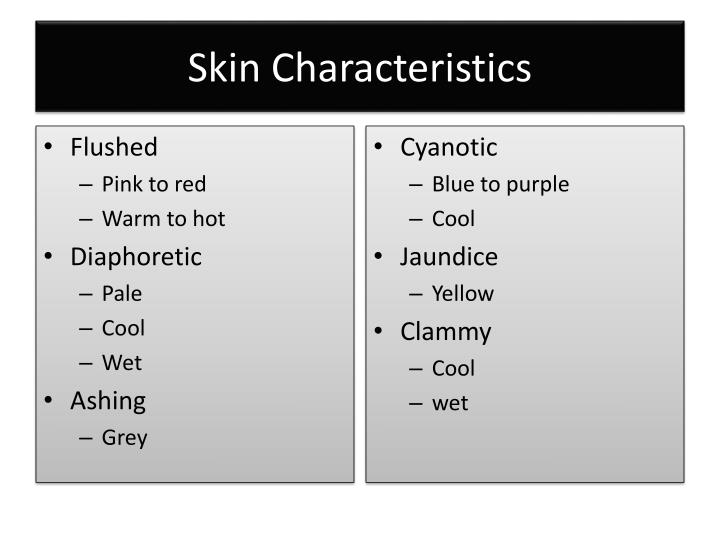 Skin Characteristics

• Flushed
– Pink to red
– Warm to hot
• Diaphoretic
– Pale
– Cool
– Wet
• Ashing
– Grey

• Cyanotic
– Blue to purple
– Cool
• Jaundice
– Yellow
• Clammy
– Cool
– wet